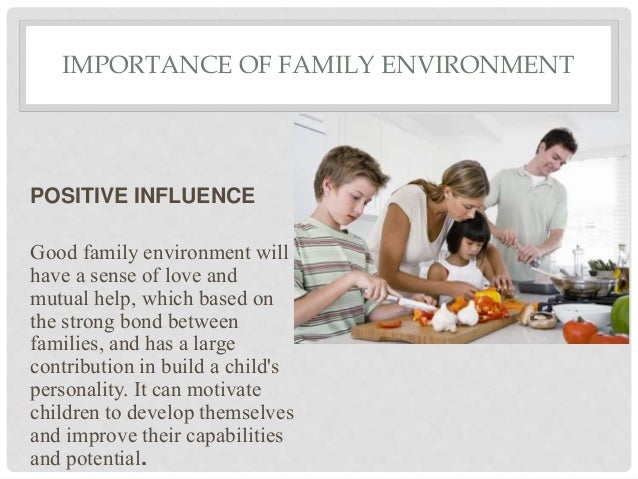 IMPORTANCE OF FAMILY ENVIRONMENT

POSITIVE INFLUENCE

Good family environment will have a sense of love and mutual help, which based on the strong bond between families, and has a large contribution in build a child's personality. It can motivate children to develop themselves and improve their capabilities and potential.